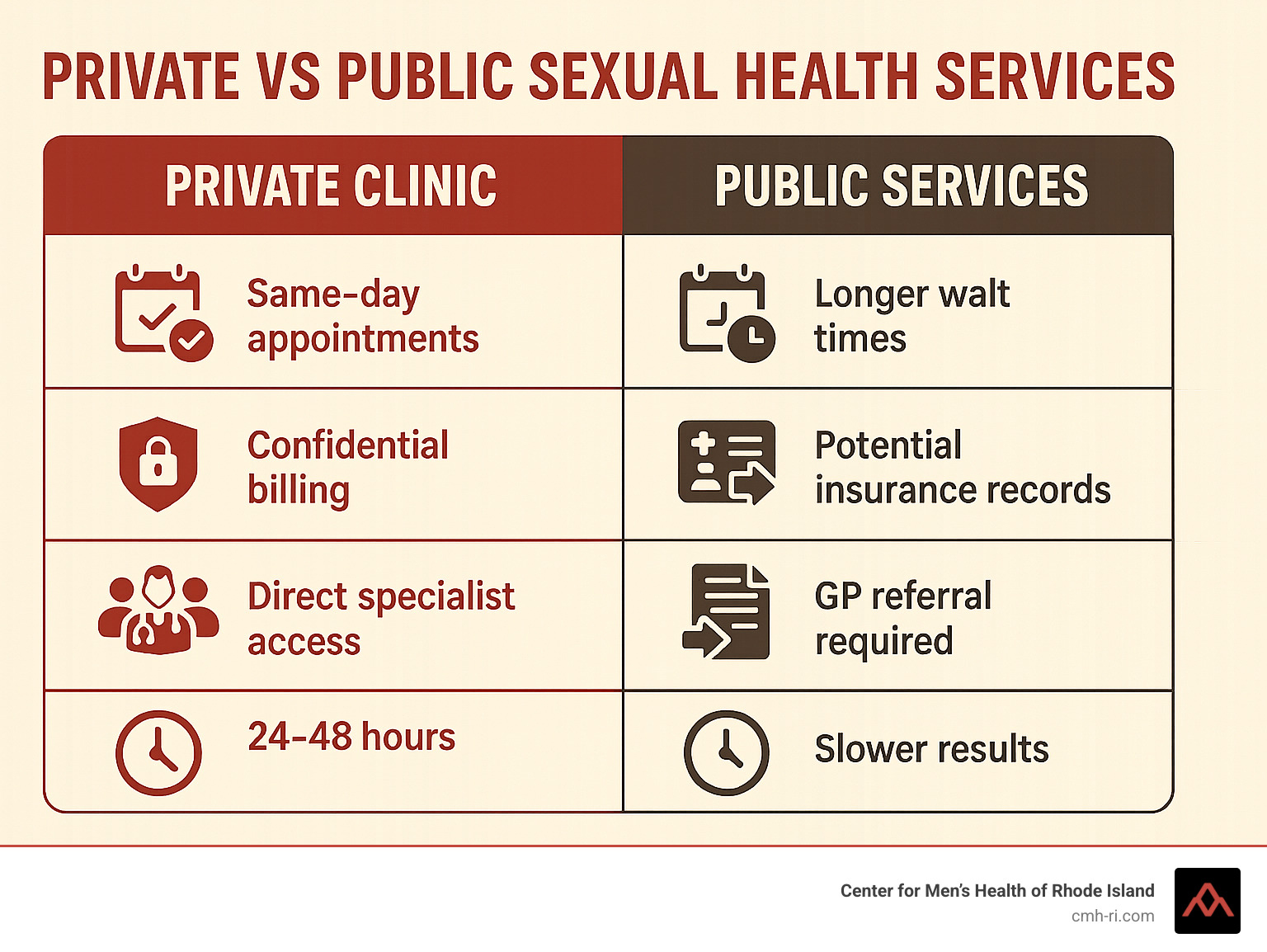 PRIVATE VS PUBLIC SEXUAL HEALTH SERVICES

| PRIVATE CLINIC | PUBLIC SERVICES |
|---|---|
| Same-day appointments | Longer walt times |
| Confidential billing | Potential insurance records |
| Direct specialist access | GP referral required |
| 24-48 hours | Slower results |

Center for Men's Health of Rhode Island
cmh-ri.com